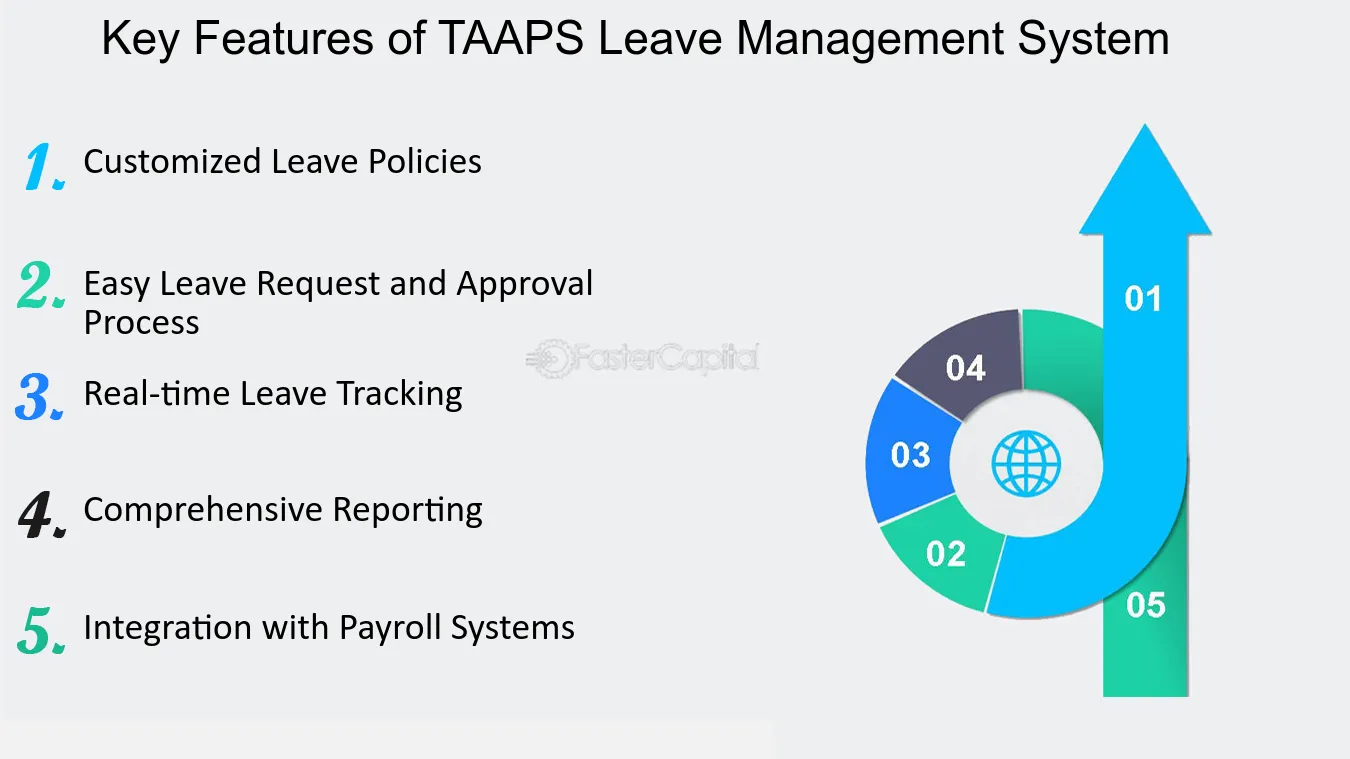 Key Features of TAAPS Leave Management System

1. Customized Leave Policies

2. Easy Leave Request and Approval Process

3. Real-time Leave Tracking

4. Comprehensive Reporting

5. Integration with Payroll Systems

FasterCapital

01

04

03

02

05